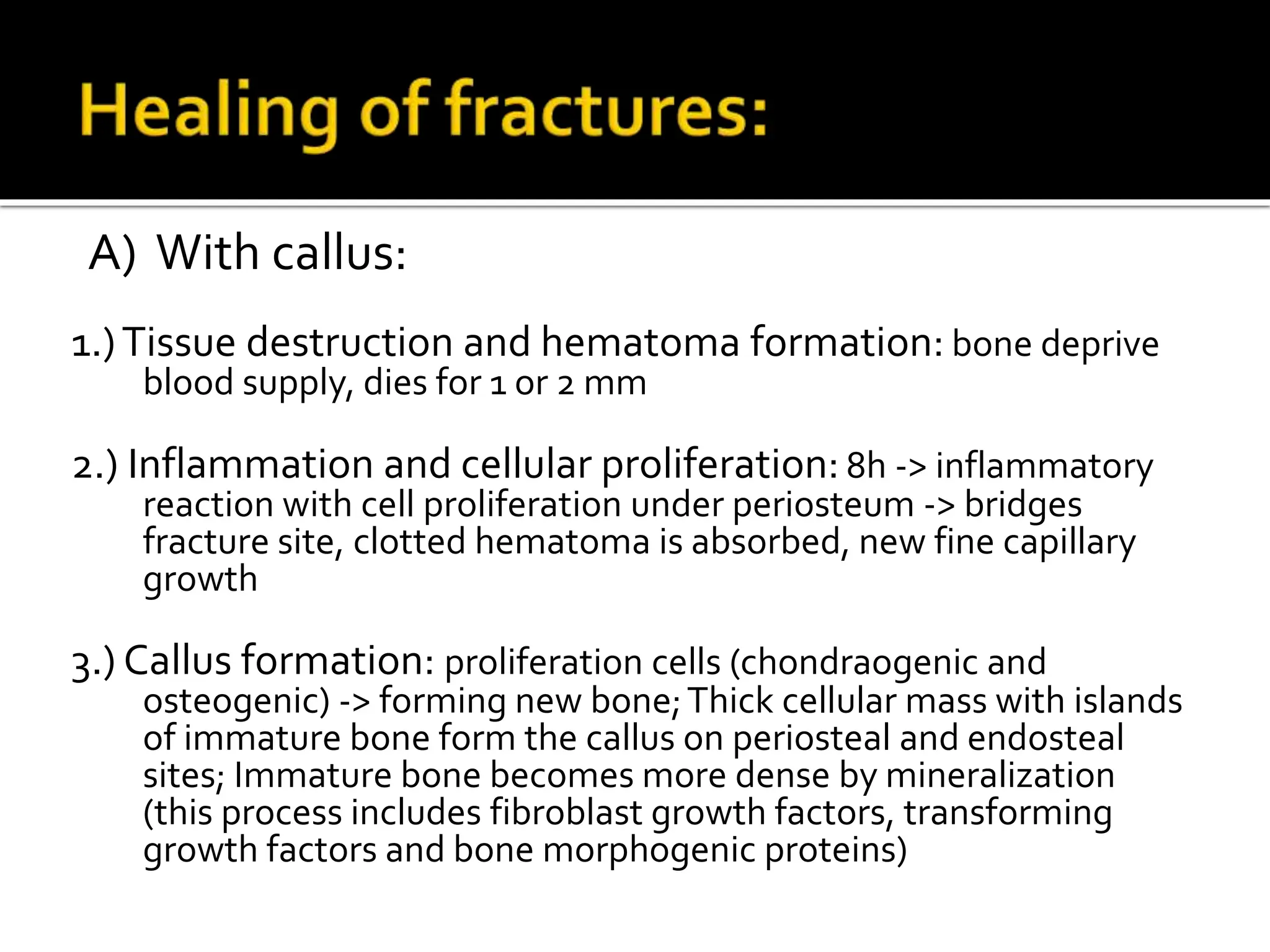 Healing of fractures:

A) With callus:

1.) Tissue destruction and hematoma formation: bone deprive blood supply, dies for 1 or 2 mm

2.) Inflammation and cellular proliferation: 8h -> inflammatory reaction with cell proliferation under periosteum -> bridges fracture site, clotted hematoma is absorbed, new fine capillary growth

3.) Callus formation: proliferation cells (chondraogenic and osteogenic) -> forming new bone; Thick cellular mass with islands of immature bone form the callus on periosteal and endosteal sites; Immature bone becomes more dense by mineralization (this process includes fibroblast growth factors, transforming growth factors and bone morphogenic proteins)